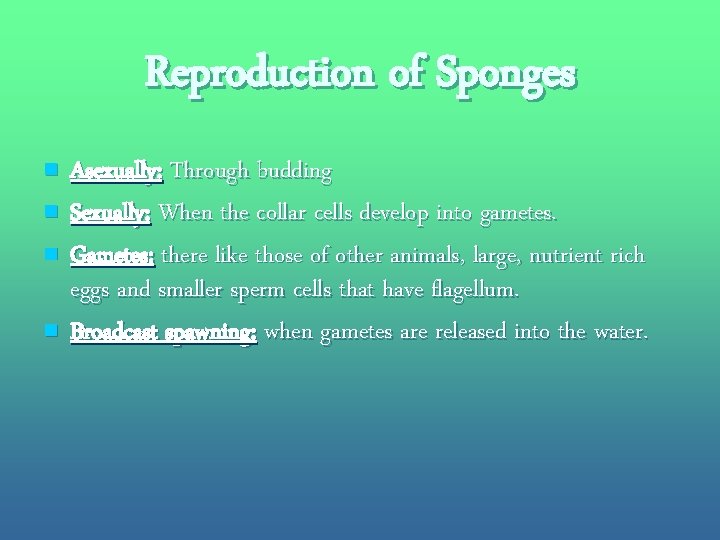 Reproduction of Sponges

Asexually: Through budding

Sexually: When the collar cells develop into gametes.

Gametes: there like those of other animals, large, nutrient rich eggs and smaller sperm cells that have flagellum.

Broadcast spawning: when gametes are released into the water.